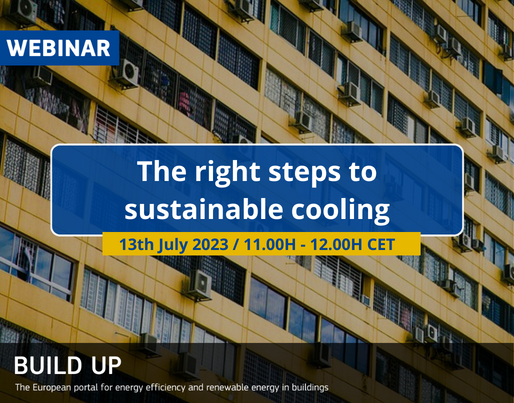 WEBINAR

The right steps to sustainable cooling

13th July 2023 / 11.00H - 12.00H CET

BUILD UP

The European portal for energy efficiency and renewable energy in buildings